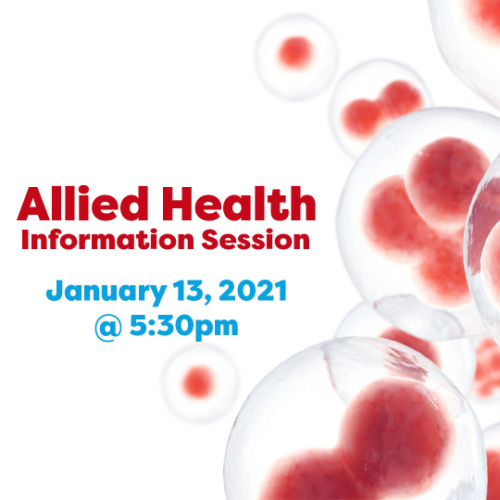 Allied Health
Information Session

January 13, 2021
@ 5:30pm